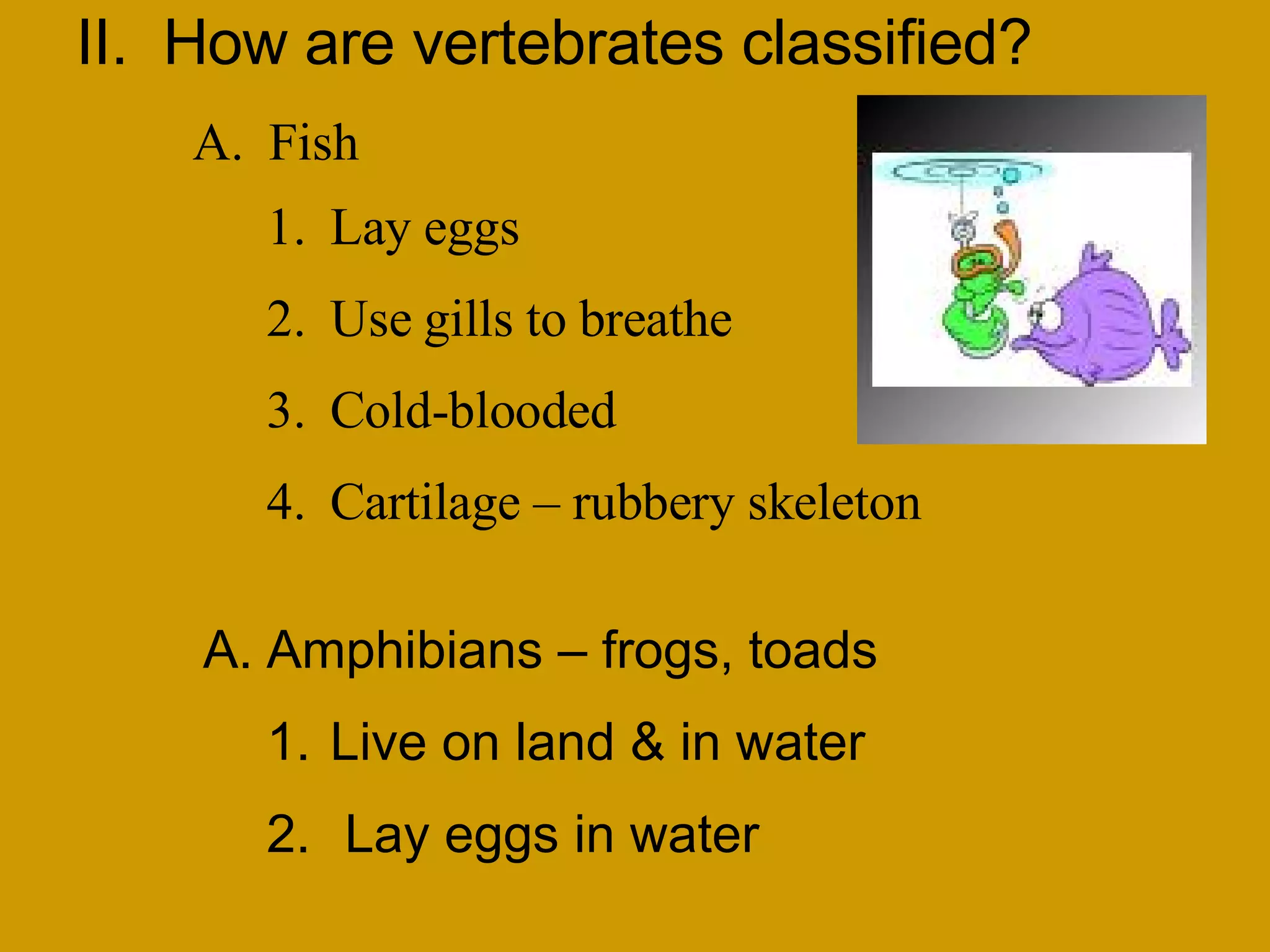 II. How are vertebrates classified?

A. Fish

1. Lay eggs

2. Use gills to breathe

3. Cold-blooded

4. Cartilage – rubbery skeleton

A. Amphibians – frogs, toads

1. Live on land & in water

2. Lay eggs in water